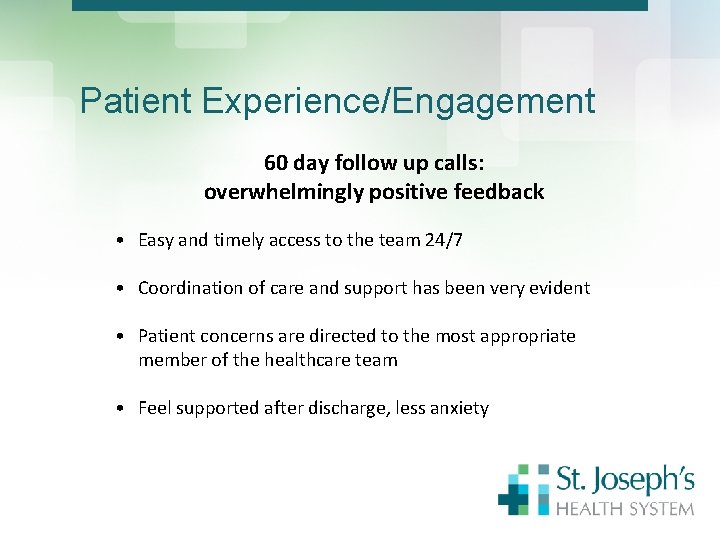 Patient Experience/Engagement

60 day follow up calls:
overwhelmingly positive feedback

• Easy and timely access to the team 24/7

• Coordination of care and support has been very evident

• Patient concerns are directed to the most appropriate member of the healthcare team

• Feel supported after discharge, less anxiety

St. Joseph's
HEALTH SYSTEM